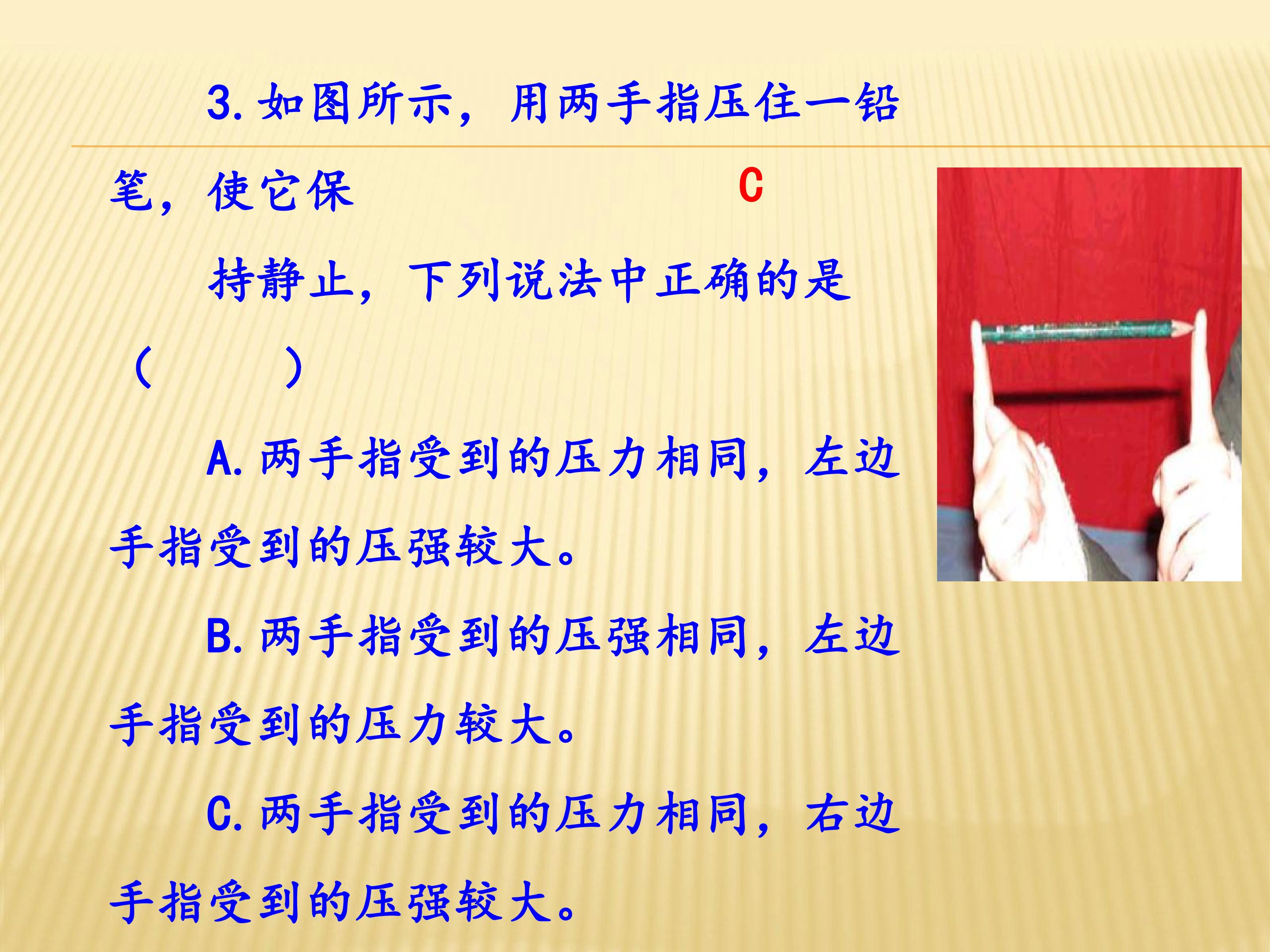 3.如图所示，用两手指压住一铅笔，使它保持静止，下列说法中正确的是（ ）

C

A.两手指受到的压力相同，左边手指受到的压强较大。

B.两手指受到的压强相同，左边手指受到的压力较大。

C.两手指受到的压力相同，右边手指受到的压强较大。